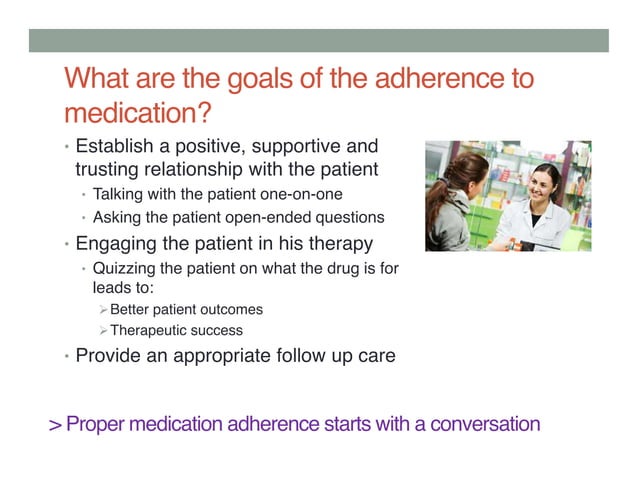 What are the goals of the adherence to medication?

• Establish a positive, supportive and trusting relationship with the patient
  • Talking with the patient one-on-one
  • Asking the patient open-ended questions
• Engaging the patient in his therapy
  • Quizzing the patient on what the drug is for leads to:
    ➢ Better patient outcomes
    ➢ Therapeutic success
• Provide an appropriate follow up care

> Proper medication adherence starts with a conversation